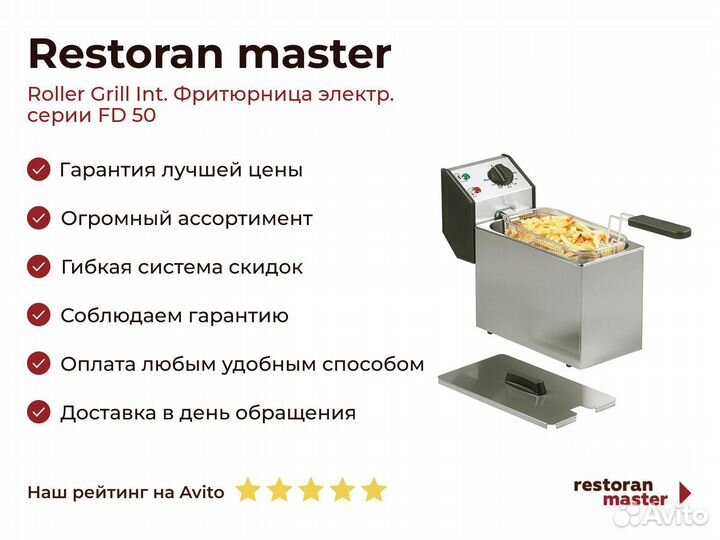 Restoran master

Roller Grill Int. Фритюрница электр. серии FD 50

Гарантия лучшей цены

Огромный ассортимент

Гибкая система скидок

Соблюдаем гарантию

Оплата любым удобным способом

Доставка в день обращения

Наш рейтинг на Avito

restoran master

Avito